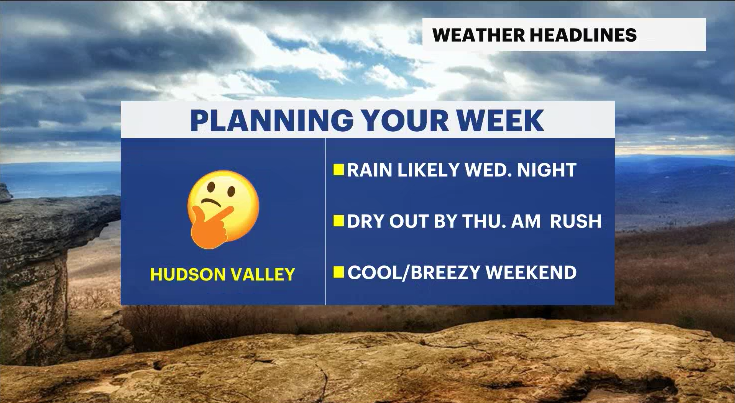 WEATHER HEADLINES

PLANNING YOUR WEEK

HUDSON VALLEY

RAIN LIKELY WED. NIGHT

DRY OUT BY THU. AM RUSH

COOL/BREEZY WEEKEND